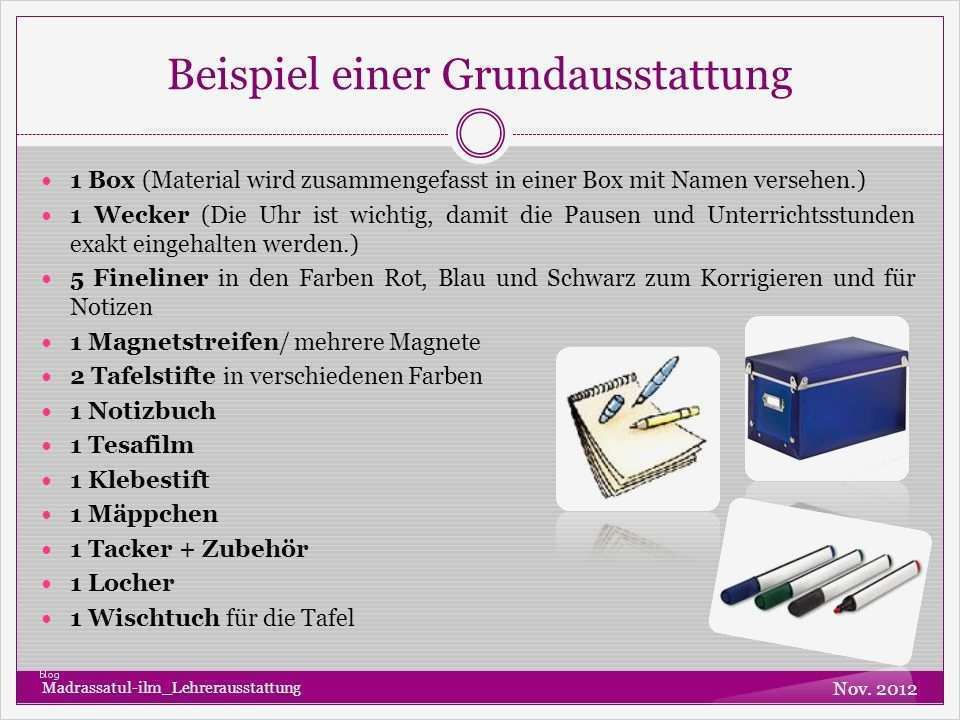 Beispiel einer Grundausstattung

- 1 Box (Material wird zusammengefasst in einer Box mit Namen versehen.)
- 1 Wecker (Die Uhr ist wichtig, damit die Pausen und Unterrichtsstunden exakt eingehalten werden.)
- 5 Fineliner in den Farben Rot, Blau und Schwarz zum Korrigieren und für Notizen
- 1 Magnetstreifen/ mehrere Magnete
- 2 Tafelstifte in verschiedenen Farben
- 1 Notizbuch
- 1 Tesafilm
- 1 Klebestift
- 1 Mäppchen
- 1 Tacker + Zubehör
- 1 Locher
- 1 Wischtuch für die Tafel

blog
Madrassatul-ilm_Lehrerausstattung

Nov. 2012